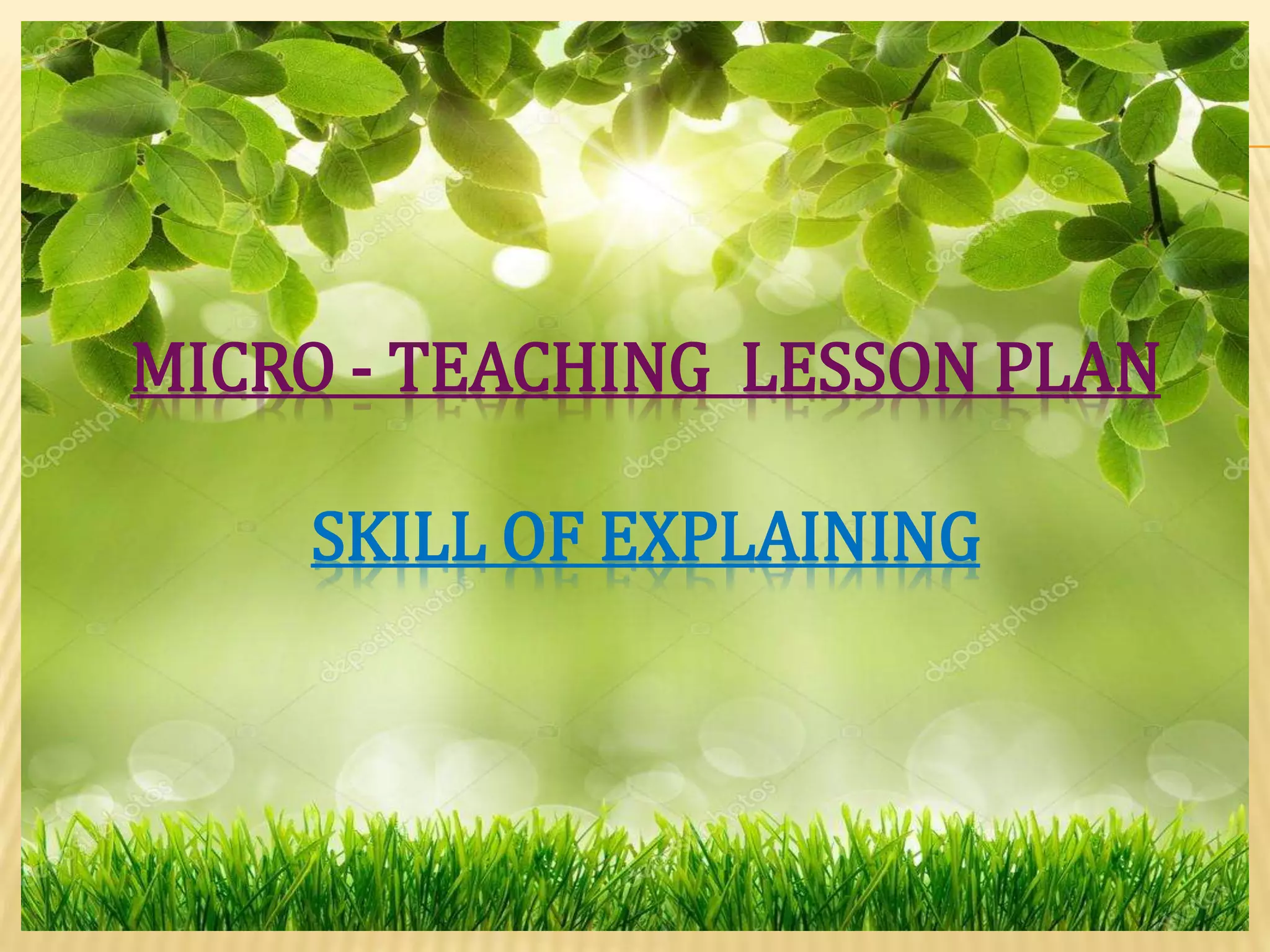 MICRO - TEACHING LESSON PLAN

SKILL OF EXPLAINING

depositphotos